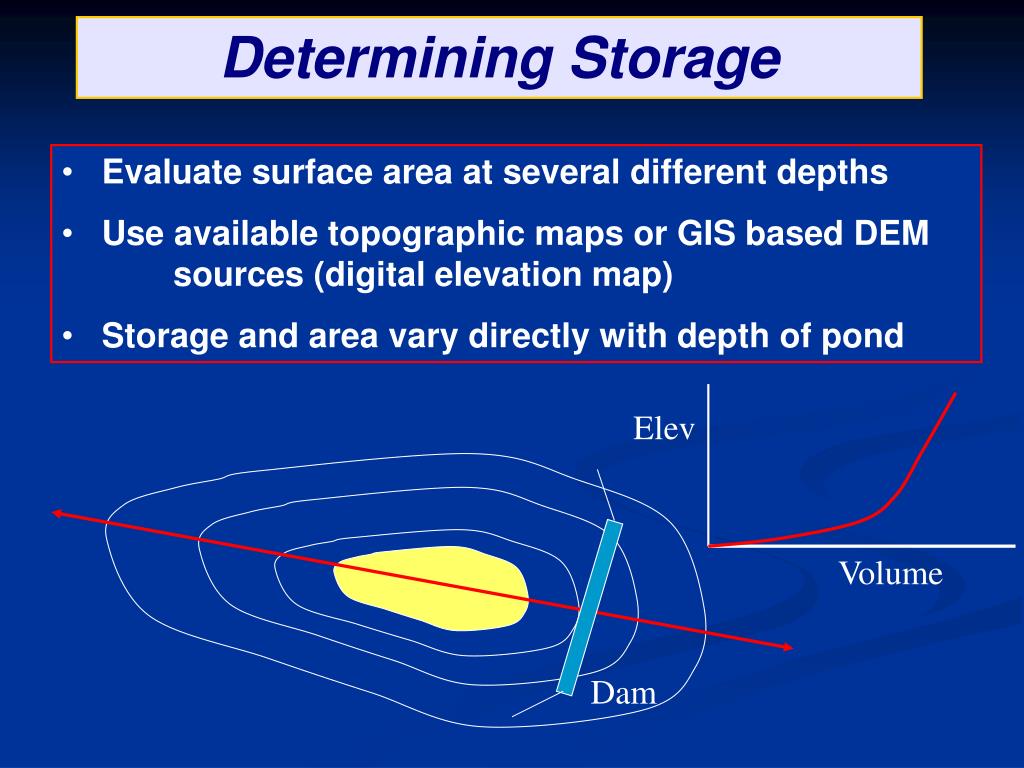 Determining Storage

• Evaluate surface area at several different depths

• Use available topographic maps or GIS based DEM sources (digital elevation map)

• Storage and area vary directly with depth of pond

Elev

Volume

Dam